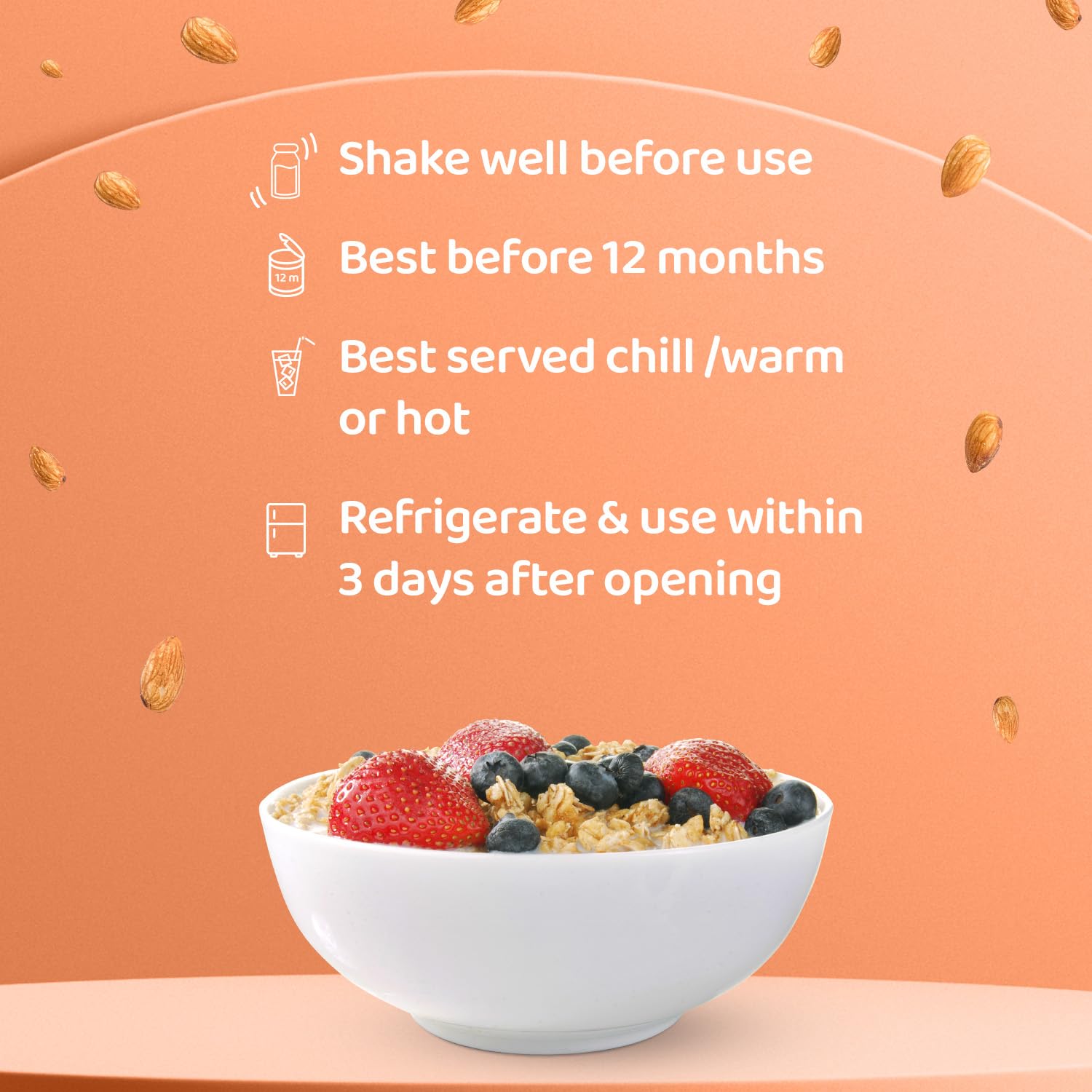 Shake well before use

12 m

Best before 12 months

Best served chill /warm or hot

Refrigerate & use within 3 days after opening